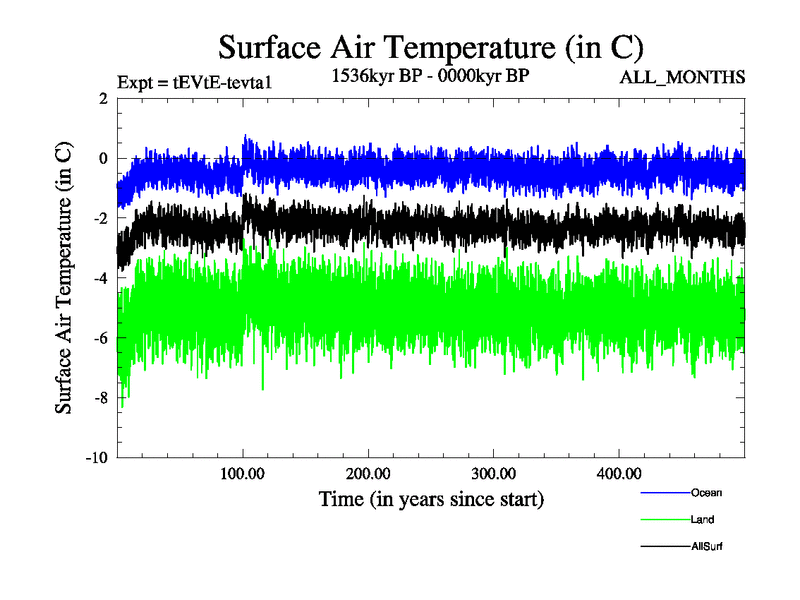 Surface Air Temperature (in C)

Expt = tEVtE-tevta1

1536kyr BP - 0000kyr BP

ALL_MONTHS

Surface Air Temperature (in C)

2

0

-2

-4

-6

-8

-10

100.00

200.00

300.00

400.00

Time (in years since start)

Ocean

Land

AllSurf